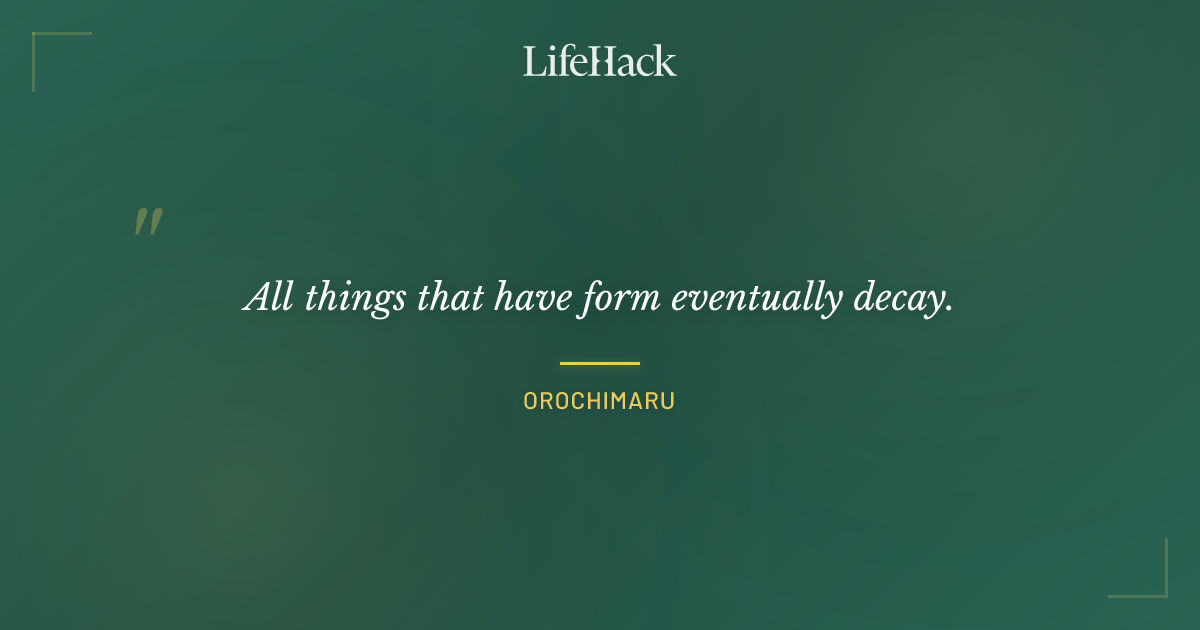 LifeHack

"

All things that have form eventually decay.

OROCHIMARU